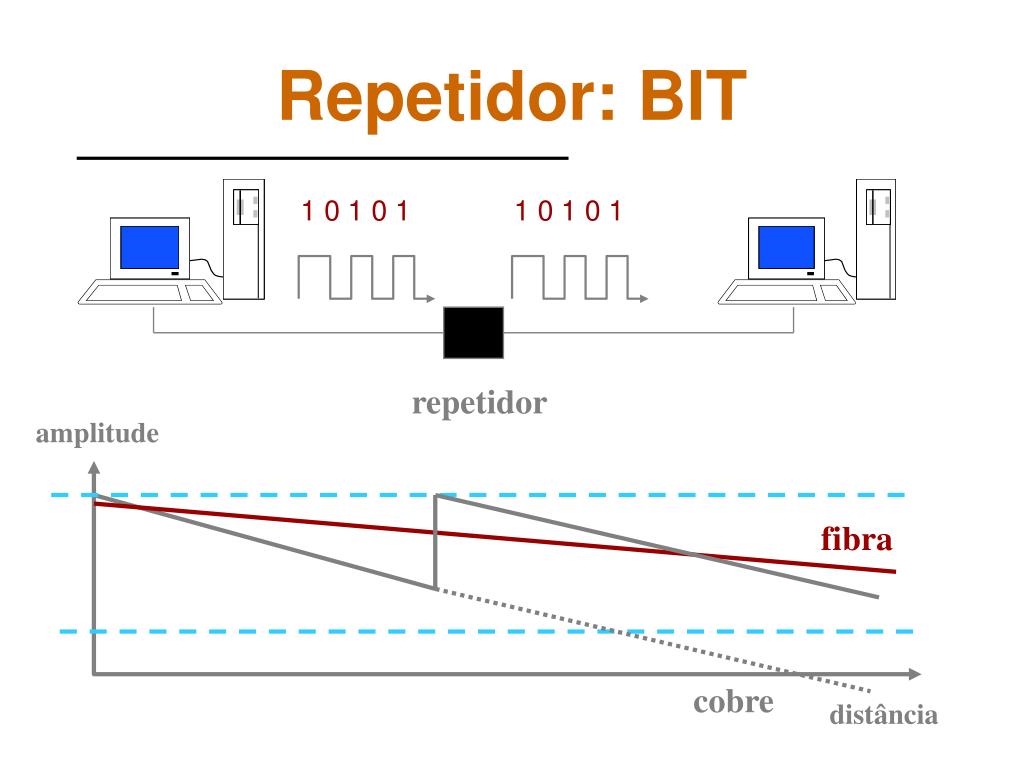 Repetidor: BIT

1 0 1 0 1

1 0 1 0 1

repetidor

amplitude

fibra

cobre

distância